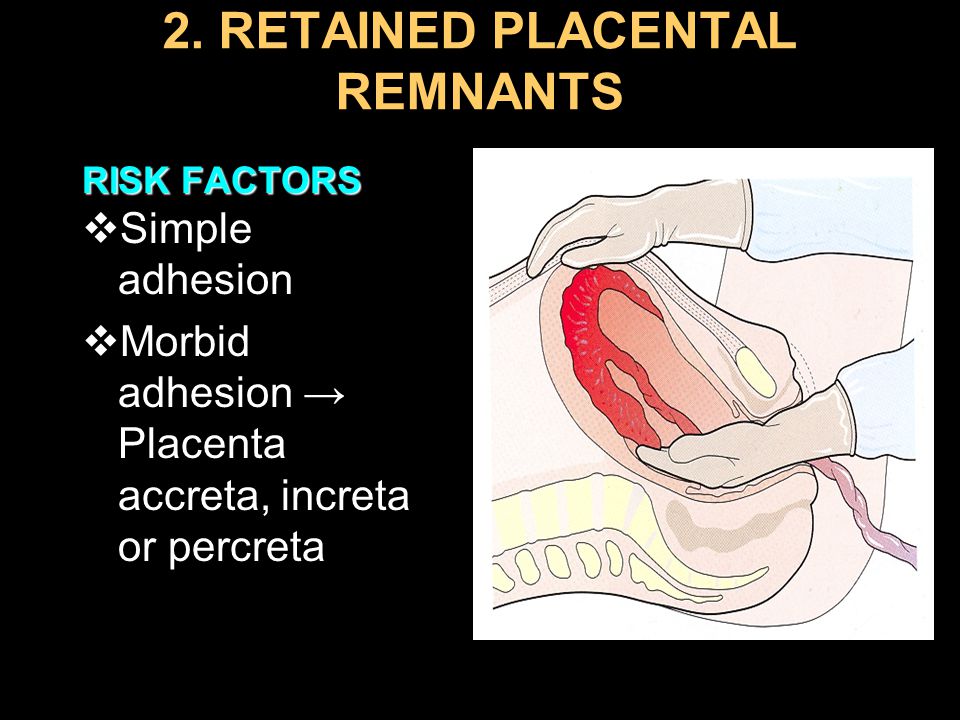 2. RETAINED PLACENTAL REMNANTS

RISK FACTORS

❖Simple adhesion

❖Morbid adhesion → Placenta accreta, increta or percreta